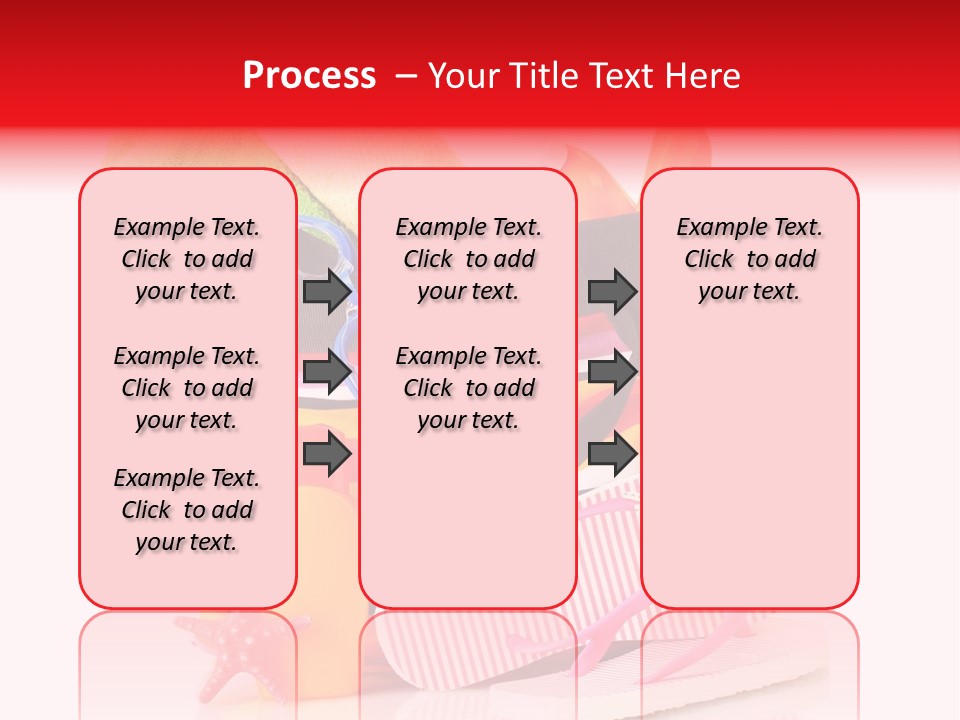 Process – Your Title Text Here

Example Text. Click to add your text.

Example Text. Click to add your text.

Example Text. Click to add your text.

Example Text. Click to add your text.

Example Text. Click to add your text.

Example Text. Click to add your text.